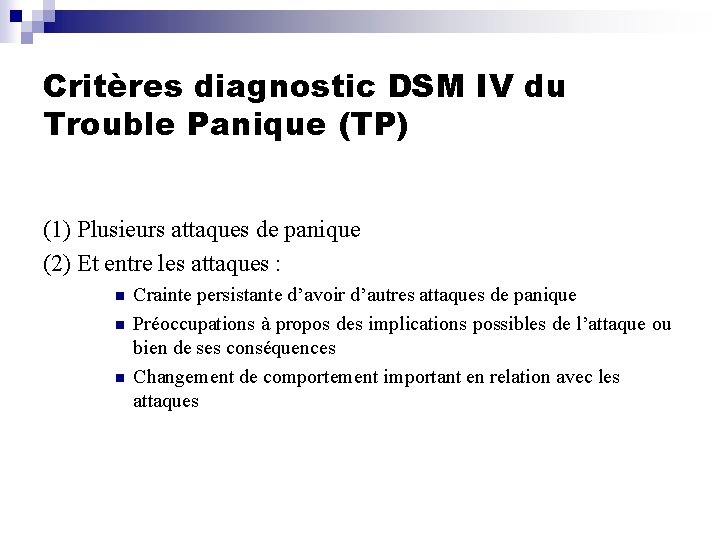 Critères diagnostic DSM IV du Trouble Panique (TP)

(1) Plusieurs attaques de panique

(2) Et entre les attaques :

- Crainte persistante d'avoir d'autres attaques de panique
- Préoccupations à propos des implications possibles de l'attaque ou bien de ses conséquences
- Changement de comportement important en relation avec les attaques